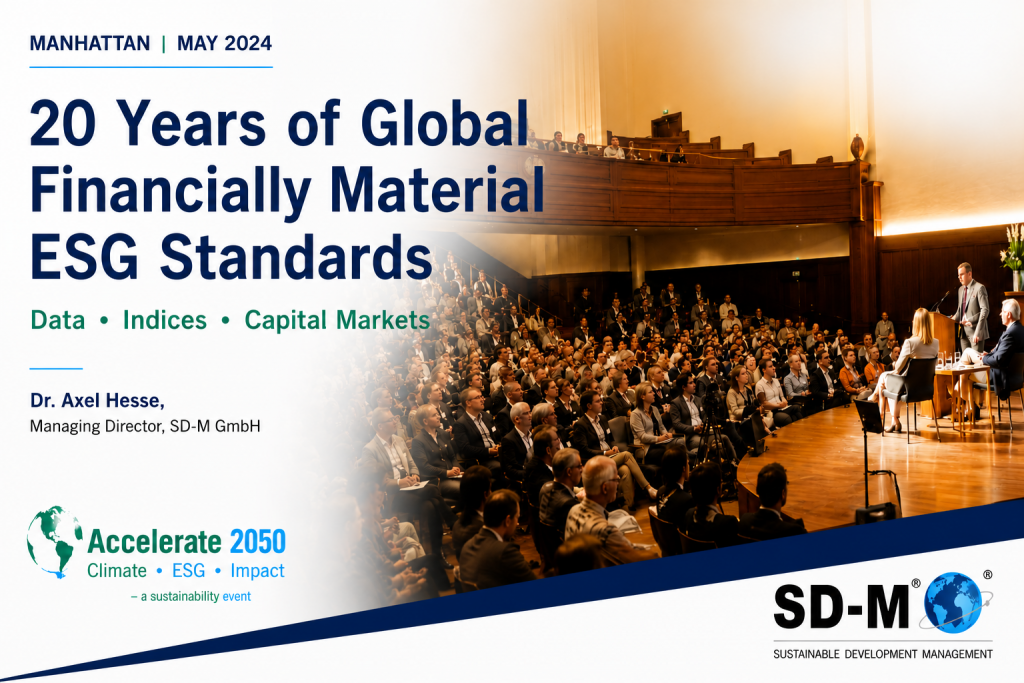 MANHATTAN | MAY 2024

20 Years of Global Financially Material ESG Standards

Data • Indices • Capital Markets

Dr. Axel Hesse,
Managing Director, SD-M GmbH

Accelerate 2050
Climate • ESG • Impact
– a sustainability event

SD-M®
SUSTAINABLE DEVELOPMENT MANAGEMENT